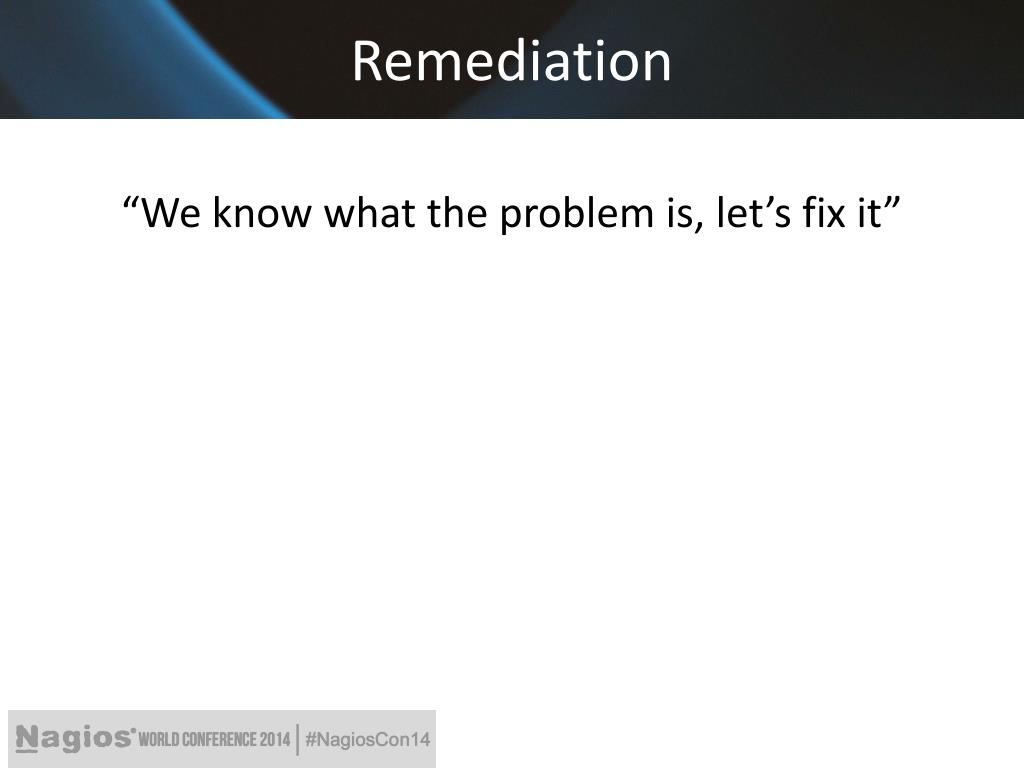 Remediation

“We know what the problem is, let’s fix it”

Nagios® WORLD CONFERENCE 2014 | #NagiosCon14